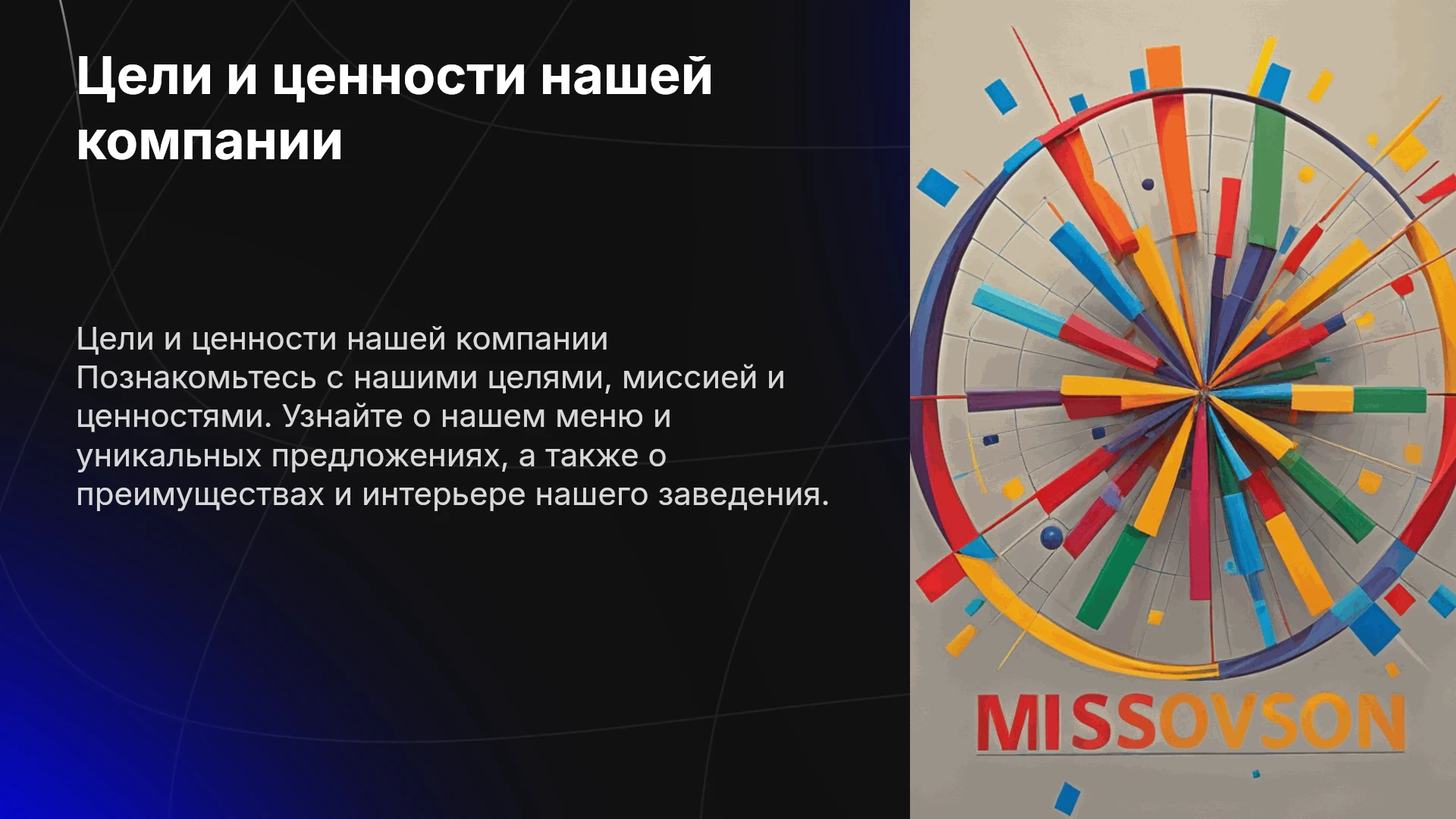 Цели и ценности нашей компании

Цели и ценности нашей компании Познакомьтесь с нашими целями, миссией и ценностями. Узнайте о нашем меню и уникальных предложениях, а также о преимуществах и интерьере нашего заведения.

MISSOVSON